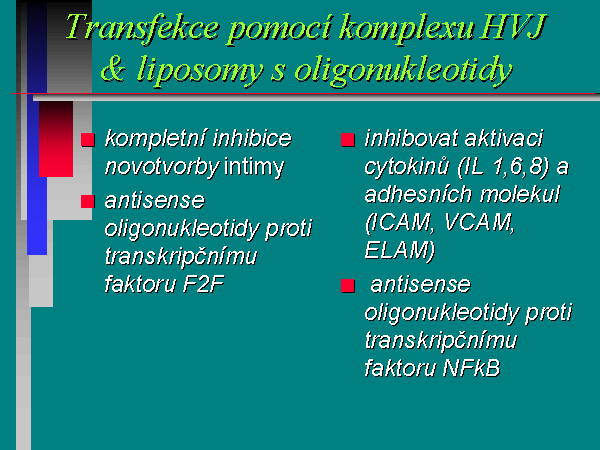 Transfekce pomocí komplexu HVJ & liposomy s oligonukleotidy

kompletní inhibice novotvorby intimy

antisense oligonukleotidy proti transkripčnímu faktoru F2F

inhibovat aktivaci cytokinů (IL 1,6,8) a adhesních molekul (ICAM, VCAM, ELAM)

antisense oligonukleotidy proti transkripčnímu faktoru NFkB